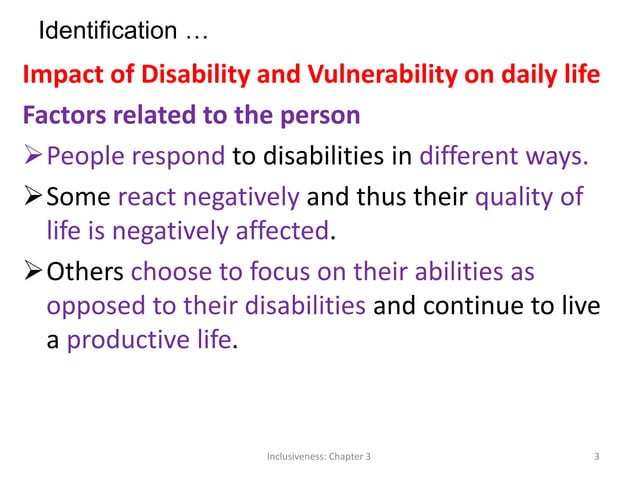 Identification …

Impact of Disability and Vulnerability on daily life

Factors related to the person

➢ People respond to disabilities in different ways.

➢ Some react negatively and thus their quality of life is negatively affected.

➢ Others choose to focus on their abilities as opposed to their disabilities and continue to live a productive life.

Inclusiveness: Chapter 3

3